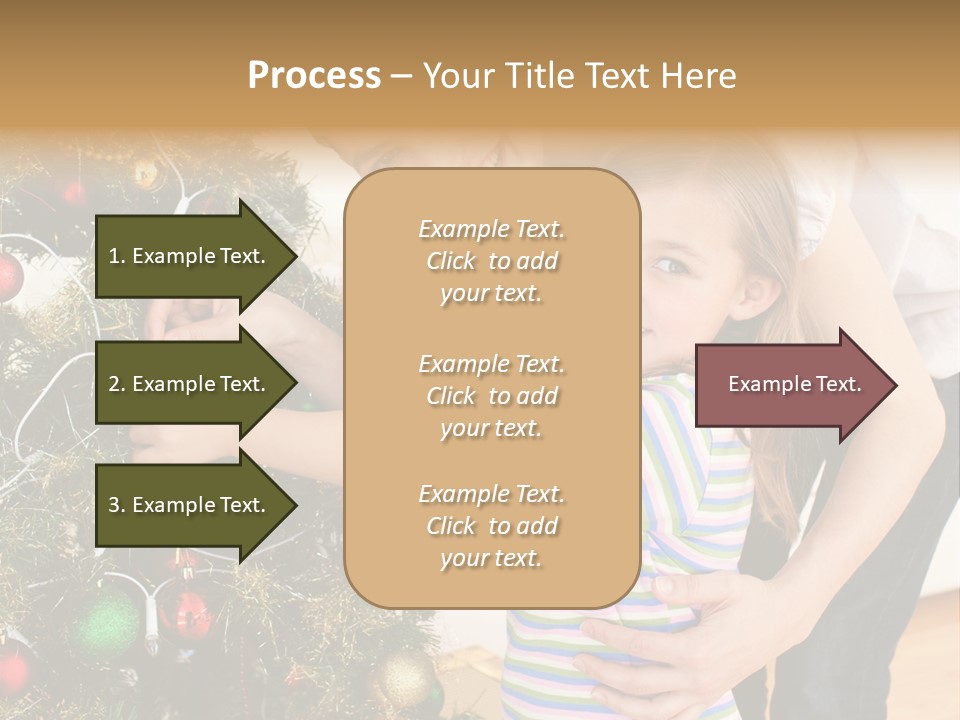 Process – Your Title Text Here

1. Example Text.

2. Example Text.

3. Example Text.

Example Text. Click to add your text.

Example Text. Click to add your text.

Example Text. Click to add your text.

Example Text.